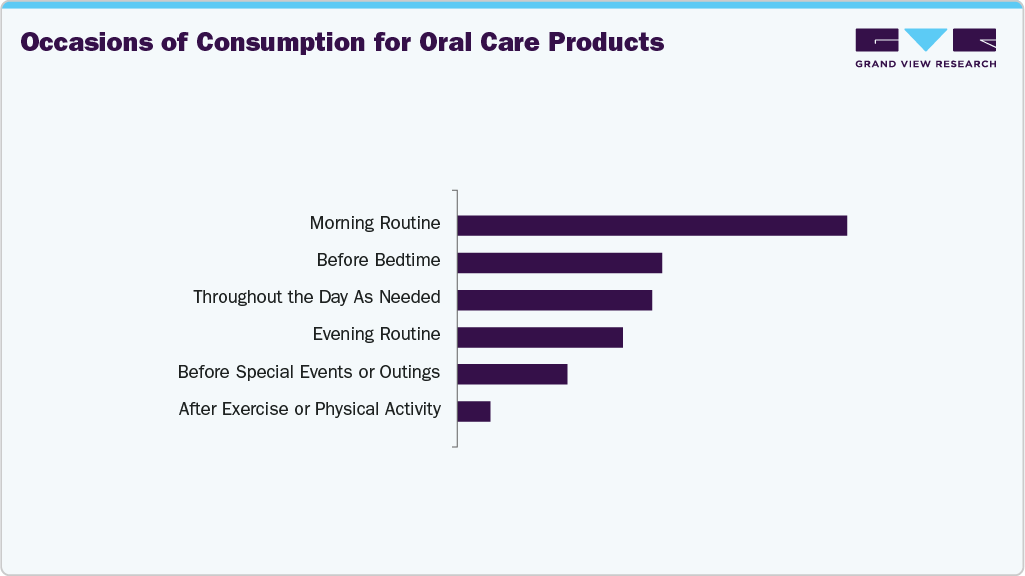 Occasions of Consumption for Oral Care Products

GRAND VIEW RESEARCH

Morning Routine
Before Bedtime
Throughout the Day As Needed
Evening Routine
Before Special Events or Outings
After Exercise or Physical Activity